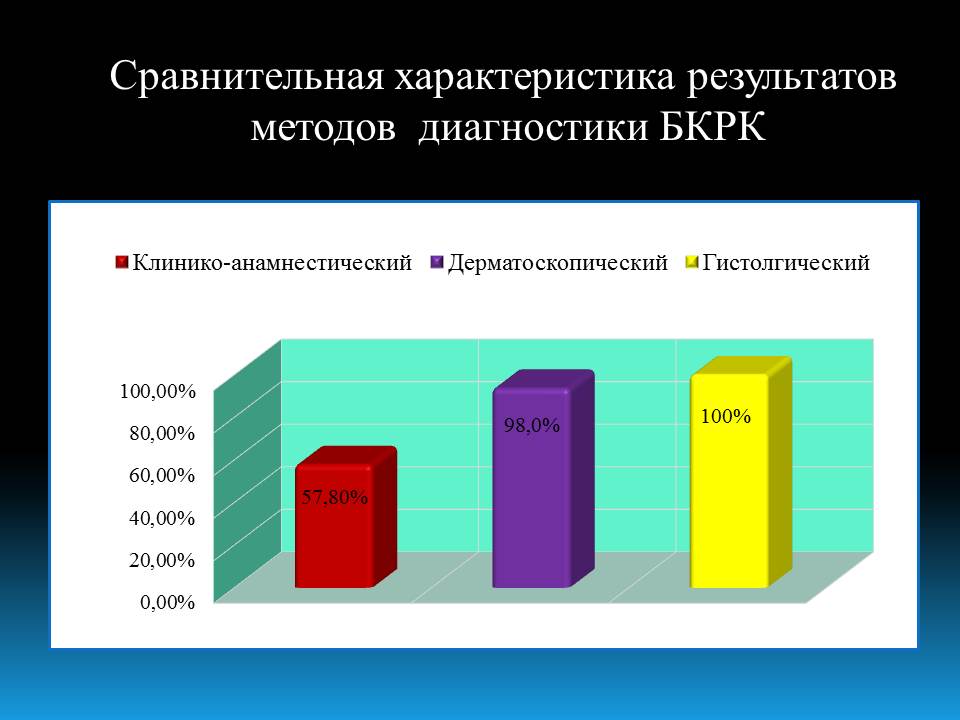 Сравнительная характеристика результатов методов диагностики БКРК

Клинико-анамнестический Дерматоскопический Гистолгический

100,00%
80,00%
60,00%
40,00%
20,00%
0,00%

57,80%
98,0%
100%